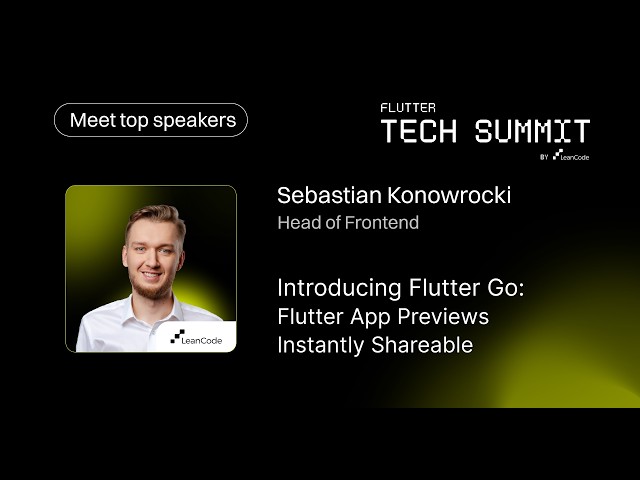 Meet top speakers

FLUTTER
TECH SUMMIT
BY LeanCode

LeanCode

Sebastian Konowrocki
Head of Frontend

Introducing Flutter Go: Flutter App Previews Instantly Shareable